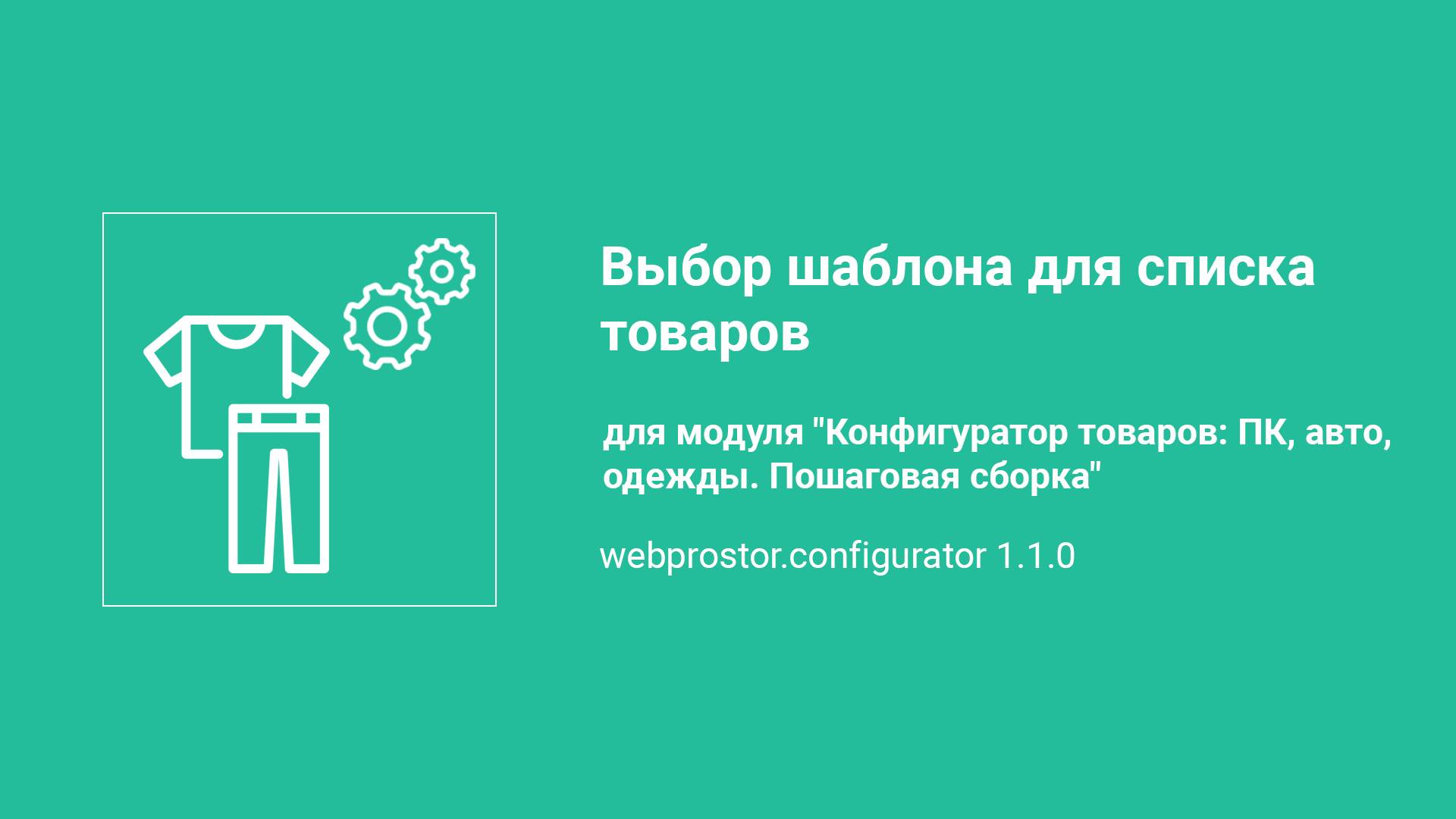 Выбор шаблона для списка товаров

для модуля "Конфигуратор товаров: ПК, авто, одежды. Пошаговая сборка"

webprostor.configurator 1.1.0